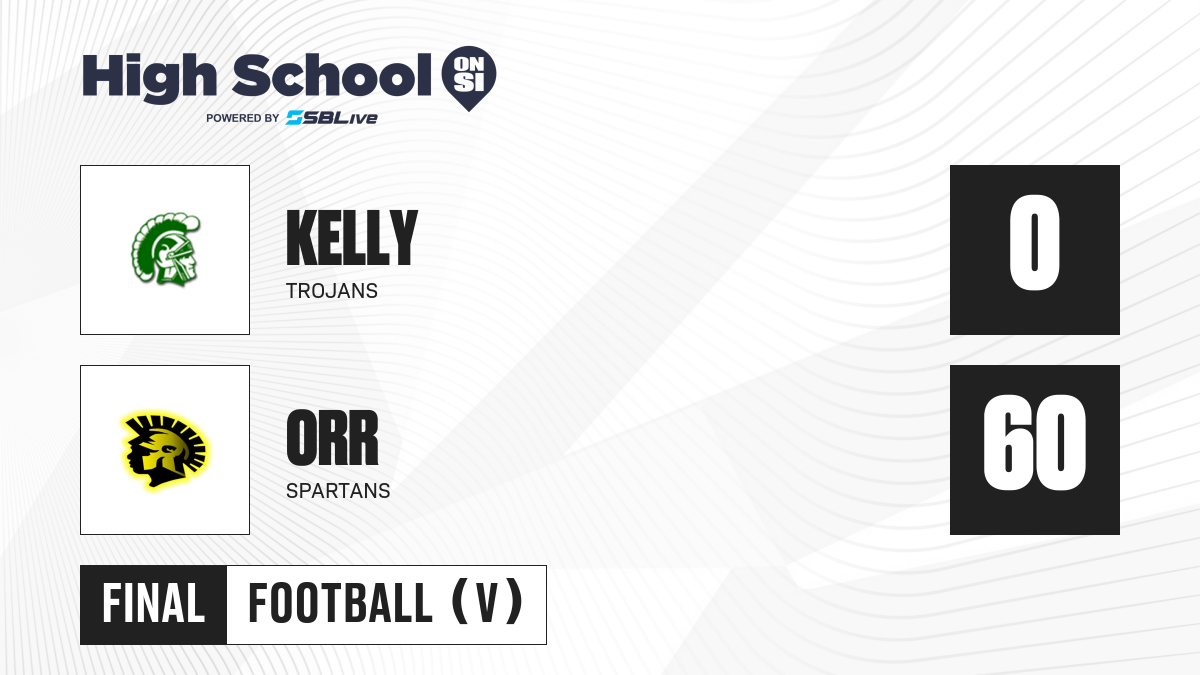 High School ON SI
POWERED BY SBLive

KELLY
TROJANS

0

ORR
SPARTANS

60

FINAL FOOTBALL (V)